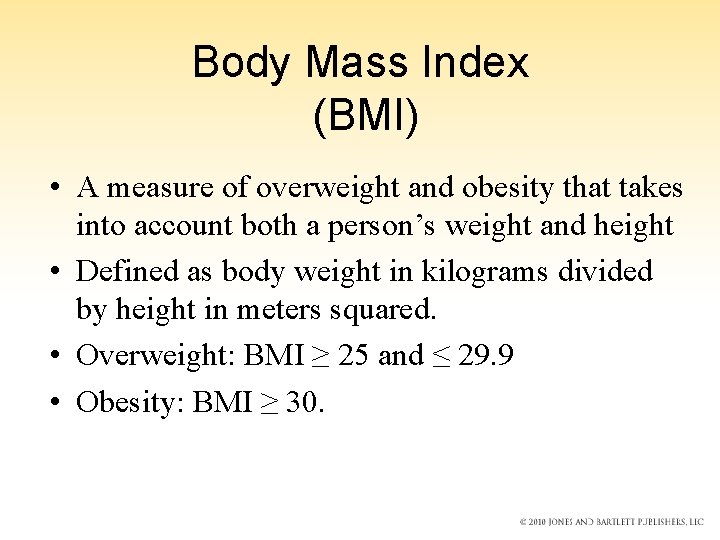 Body Mass Index (BMI)

• A measure of overweight and obesity that takes into account both a person's weight and height

• Defined as body weight in kilograms divided by height in meters squared.

• Overweight: BMI $\geq$ 25 and $\leq$ 29.9

• Obesity: BMI $\geq$ 30.

© 2010 JONES AND BARTLETT PUBLISHERS, LLC